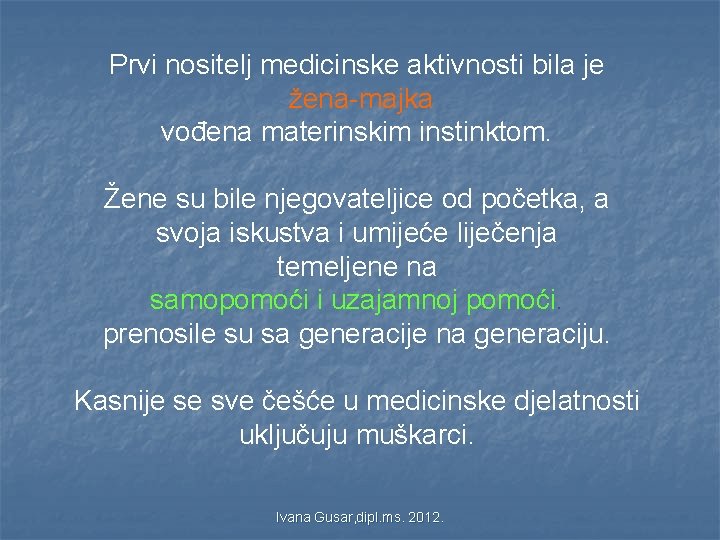 Prvi nositelj medicinske aktivnosti bila je žena-majka vođena materinskim instinktom.

Žene su bile njegovateljice od početka, a svoja iskustva i umijeće liječenja temeljene na samopomoći i uzajamnoj pomoći. prenosile su sa generacije na generaciju.

Kasnije se sve češće u medicinske djelatnosti uključuju muškarci.

Ivana Gusar,dipl.ms. 2012.